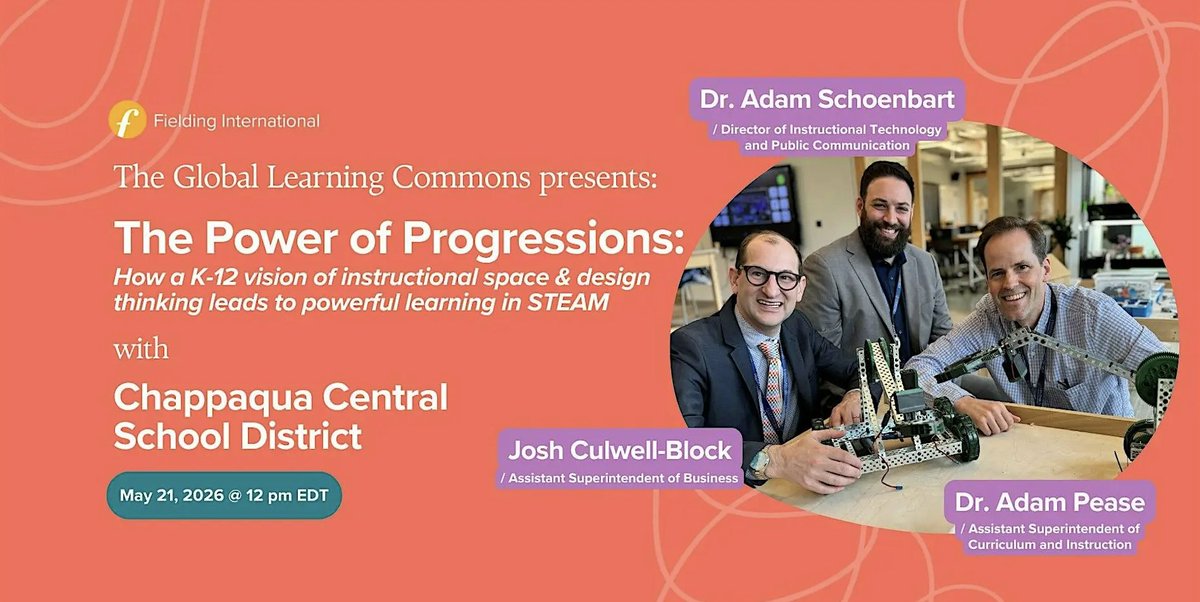 f Fielding International

The Global Learning Commons presents:

The Power of Progressions:
How a K-12 vision of instructional space & design thinking leads to powerful learning in STEAM

with

Chappaqua Central School District

May 21, 2026 @ 12 pm EDT

Dr. Adam Schoenbart
/ Director of Instructional Technology and Public Communication

Josh Culwell-Block
/ Assistant Superintendent of Business

Dr. Adam Pease
/ Assistant Superintendent of Curriculum and Instruction